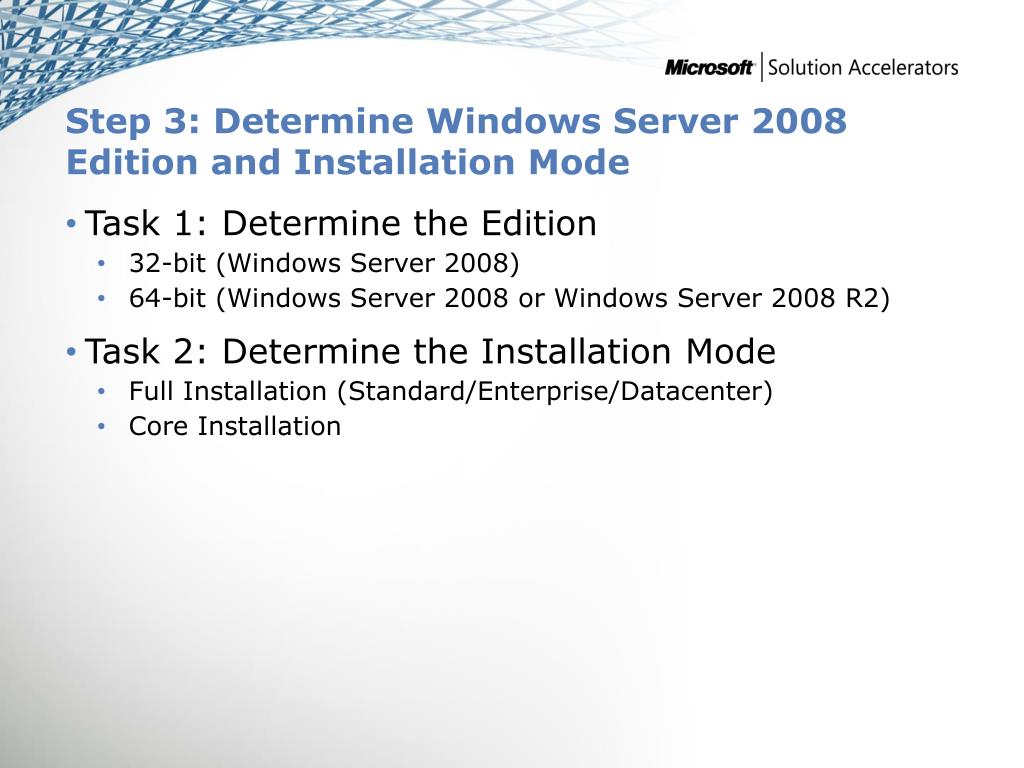 Microsoft | Solution Accelerators

Step 3: Determine Windows Server 2008 Edition and Installation Mode

• Task 1: Determine the Edition
  • 32-bit (Windows Server 2008)
  • 64-bit (Windows Server 2008 or Windows Server 2008 R2)

• Task 2: Determine the Installation Mode
  • Full Installation (Standard/Enterprise/Datacenter)
  • Core Installation